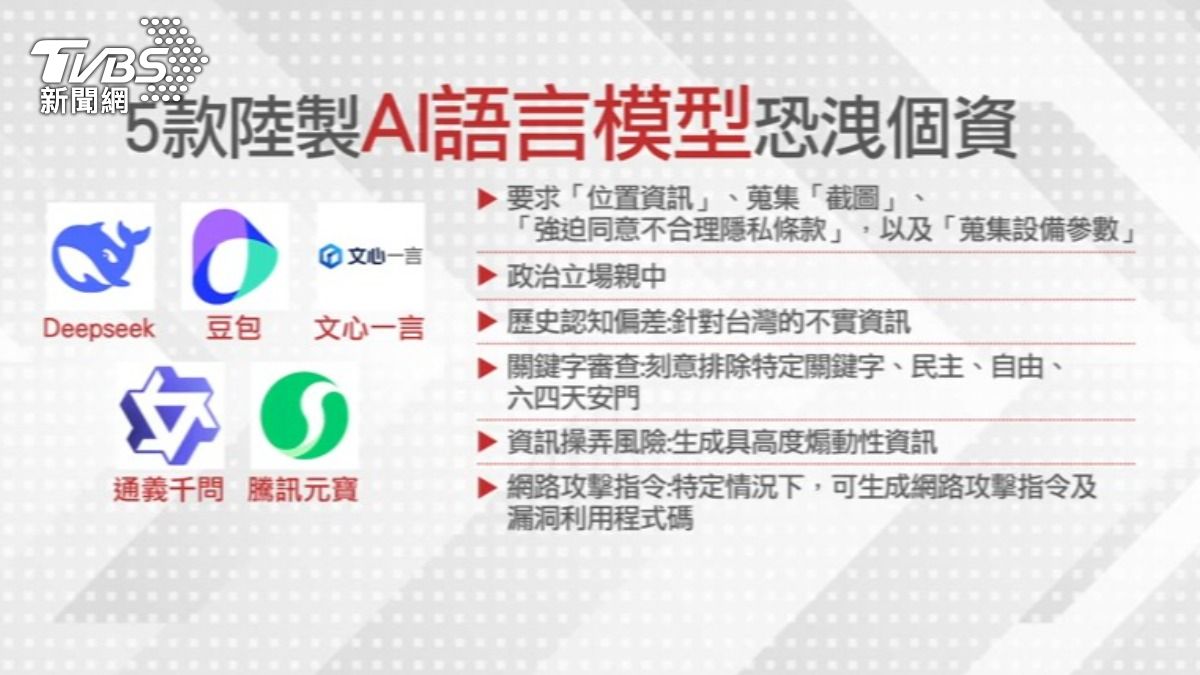 TVBS 新聞網

5款陸製AI語言模型恐洩個資

文心一言

Deepseek　豆包　文心一言

通義千問　騰訊元寶

▶ 要求「位置資訊」、蒐集「截圖」、「強迫同意不合理隱私條款」，以及「蒐集設備參數」

▶ 政治立場親中

▶ 歷史認知偏差:針對台灣的不實資訊

▶ 關鍵字審查:刻意排除特定關鍵字、民主、自由、六四天安門

▶ 資訊操弄風險:生成具高度煽動性資訊

▶ 網路攻擊指令:特定情況下，可生成網路攻擊指令及漏洞利用程式碼